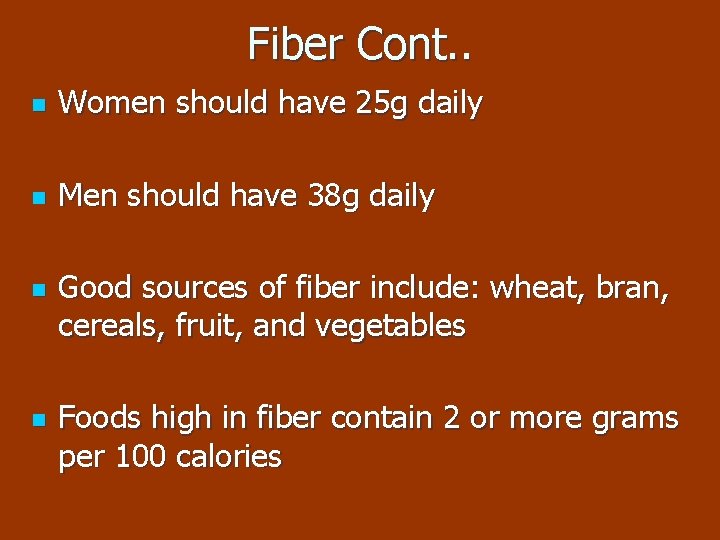 Fiber Cont..

- Women should have 25g daily

- Men should have 38g daily

- Good sources of fiber include: wheat, bran, cereals, fruit, and vegetables

- Foods high in fiber contain 2 or more grams per 100 calories